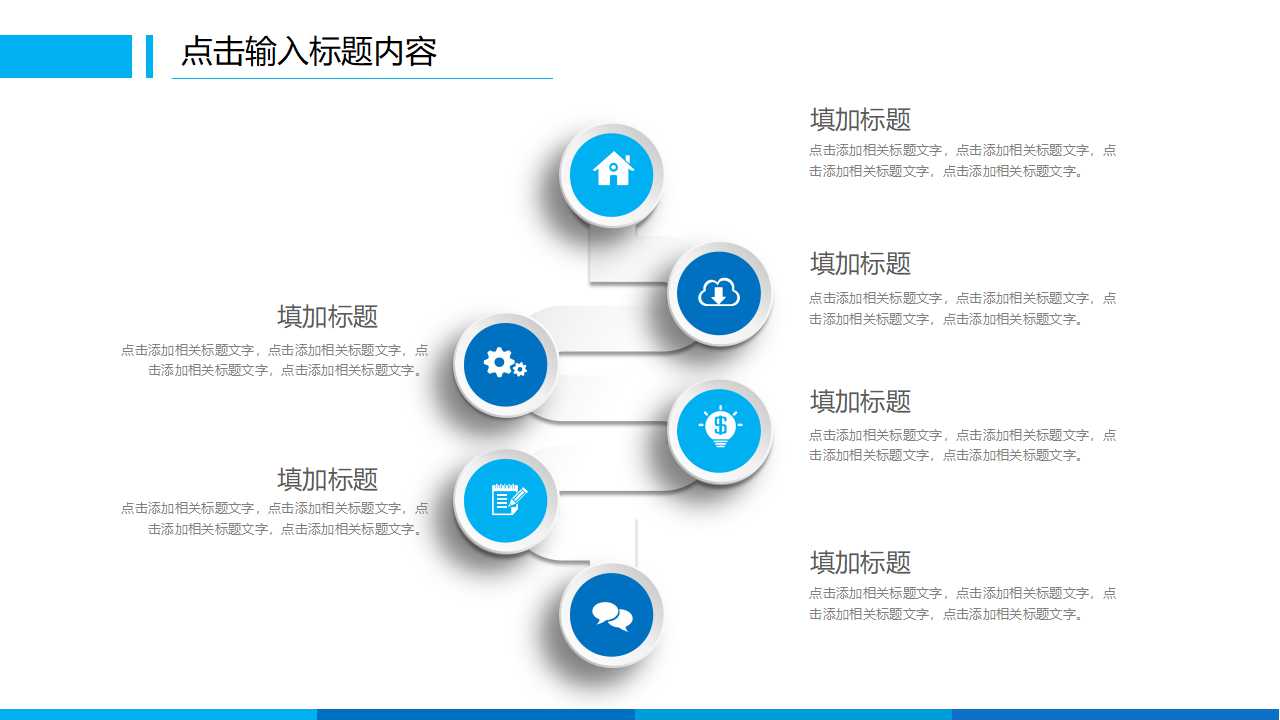 点击输入标题内容

填加标题
点击添加相关标题文字，点击添加相关标题文字，点击添加相关标题文字，点击添加相关标题文字。

填加标题
点击添加相关标题文字，点击添加相关标题文字，点击添加相关标题文字，点击添加相关标题文字。

填加标题
点击添加相关标题文字，点击添加相关标题文字，点击添加相关标题文字，点击添加相关标题文字。

填加标题
点击添加相关标题文字，点击添加相关标题文字，点击添加相关标题文字，点击添加相关标题文字。

填加标题
点击添加相关标题文字，点击添加相关标题文字，点击添加相关标题文字，点击添加相关标题文字。

填加标题
点击添加相关标题文字，点击添加相关标题文字，点击添加相关标题文字，点击添加相关标题文字。